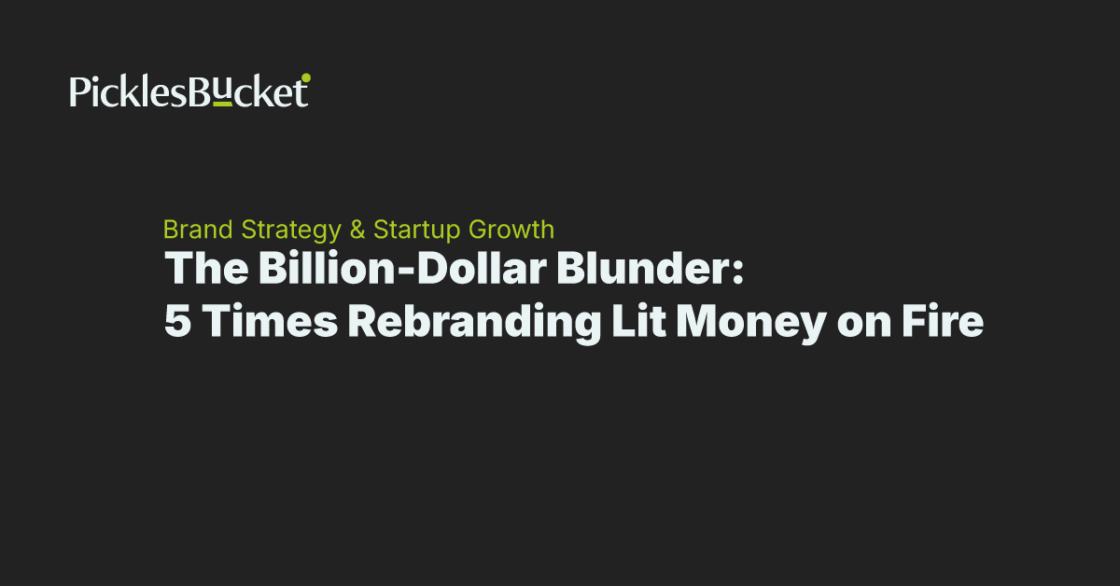 PicklesBucket

Brand Strategy & Startup Growth

The Billion-Dollar Blunder: 5 Times Rebranding Lit Money on Fire